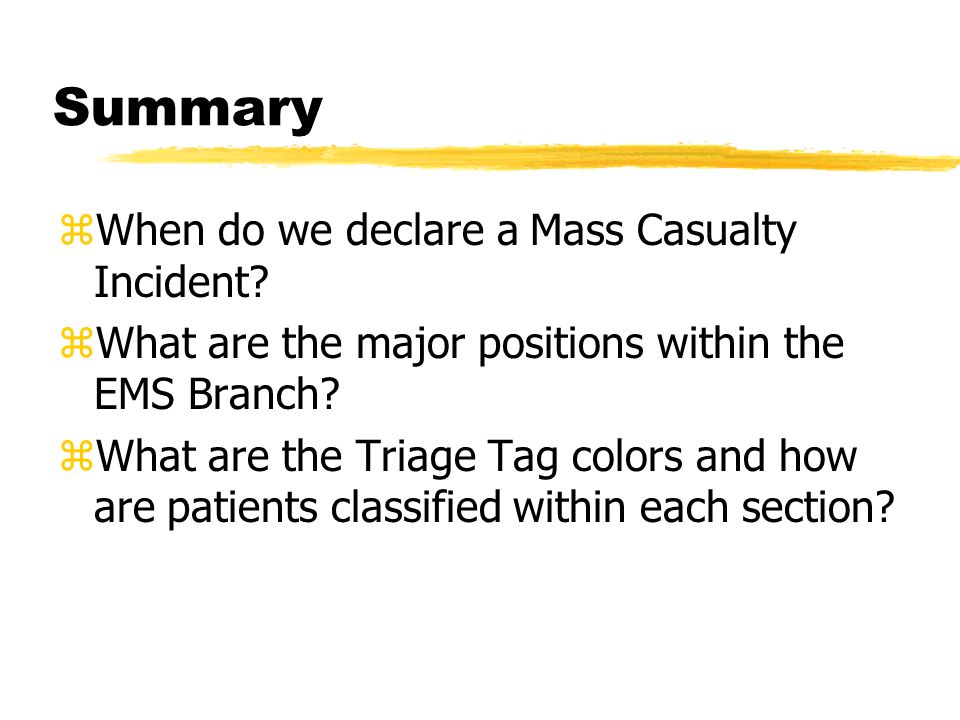 Summary

⌘When do we declare a Mass Casualty Incident?

⌘What are the major positions within the EMS Branch?

⌘What are the Triage Tag colors and how are patients classified within each section?